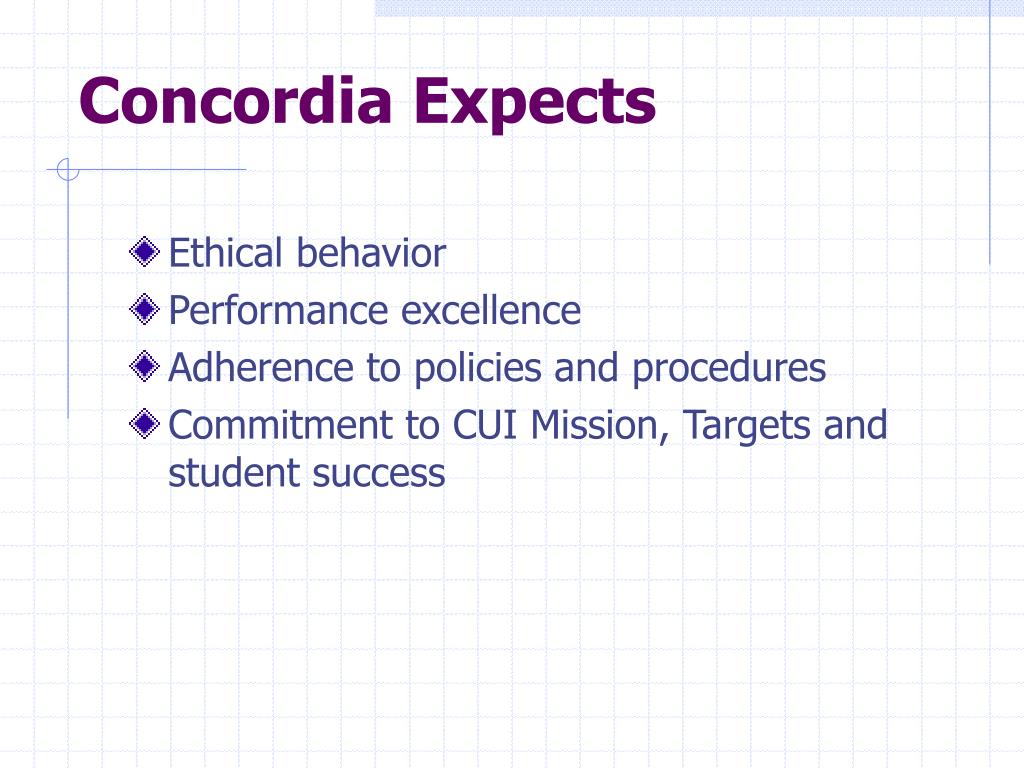 Concordia Expects

Ethical behavior
Performance excellence
Adherence to policies and procedures
Commitment to CUI Mission, Targets and student success